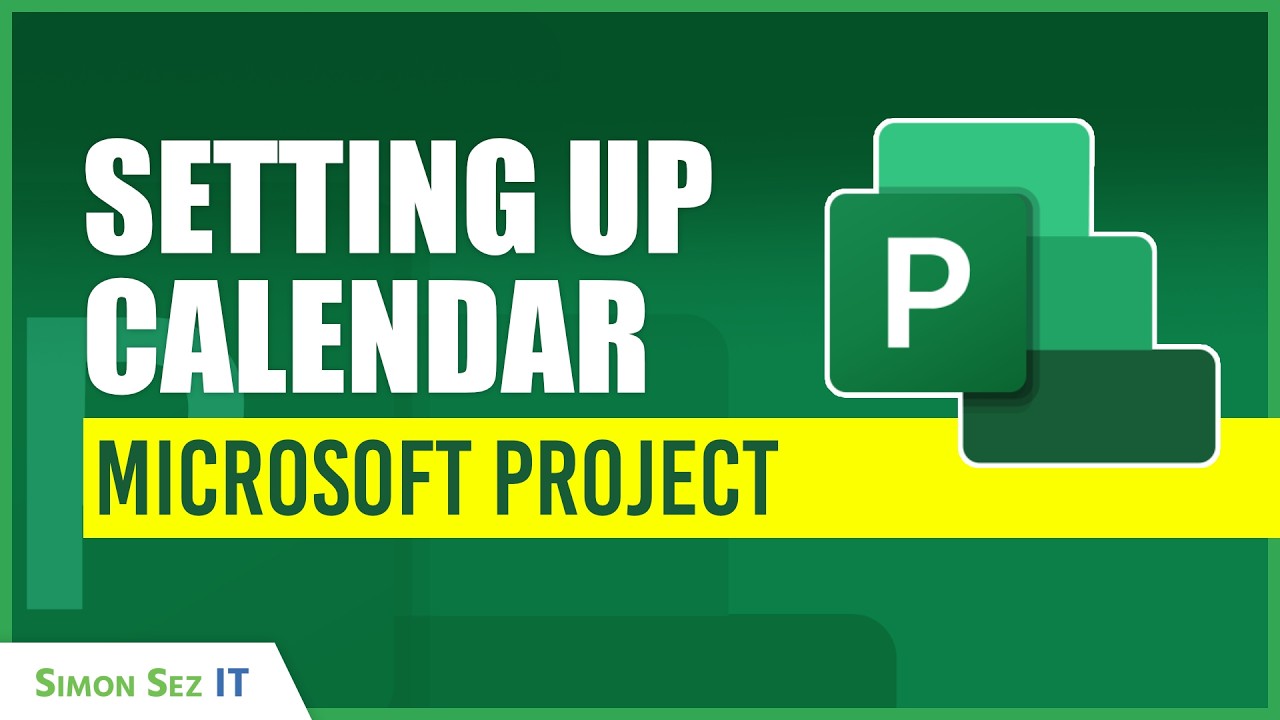 SETTING UP CALENDAR

MICROSOFT PROJECT

P

SIMON SEZ IT